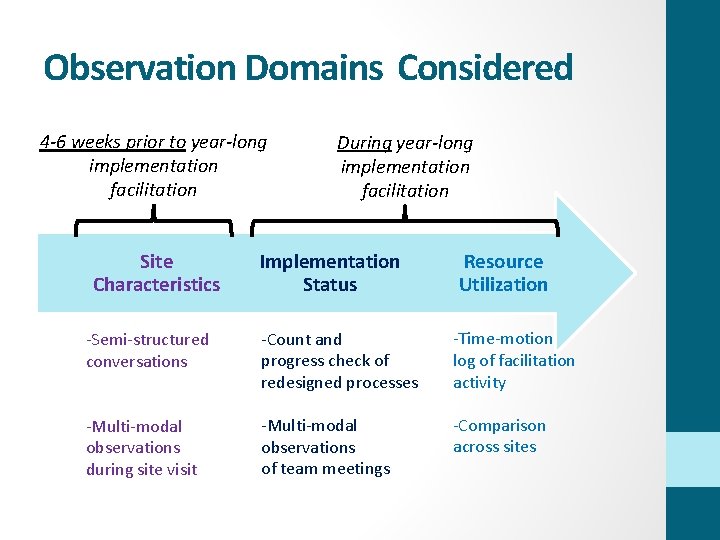 Observation Domains Considered

4-6 weeks prior to year-long implementation facilitation

During year-long implementation facilitation

Site Characteristics

Implementation Status

Resource Utilization

-Semi-structured conversations

-Multi-modal observations during site visit

-Count and progress check of redesigned processes

-Multi-modal observations of team meetings

-Time-motion log of facilitation activity

-Comparison across sites